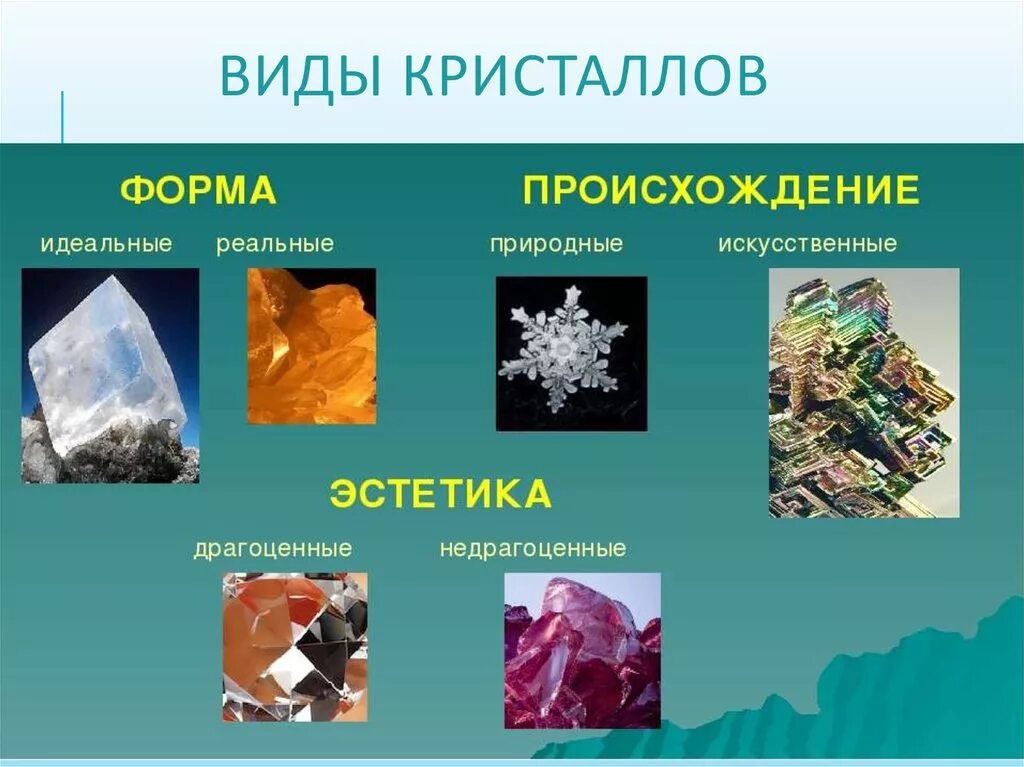 ВИДЫ КРИСТАЛЛОВ

ФОРМА

идеальные

реальные

ПРОИСХОЖДЕНИЕ

природные

искусственные

ЭСТЕТИКА

драгоценные

недрагоценные